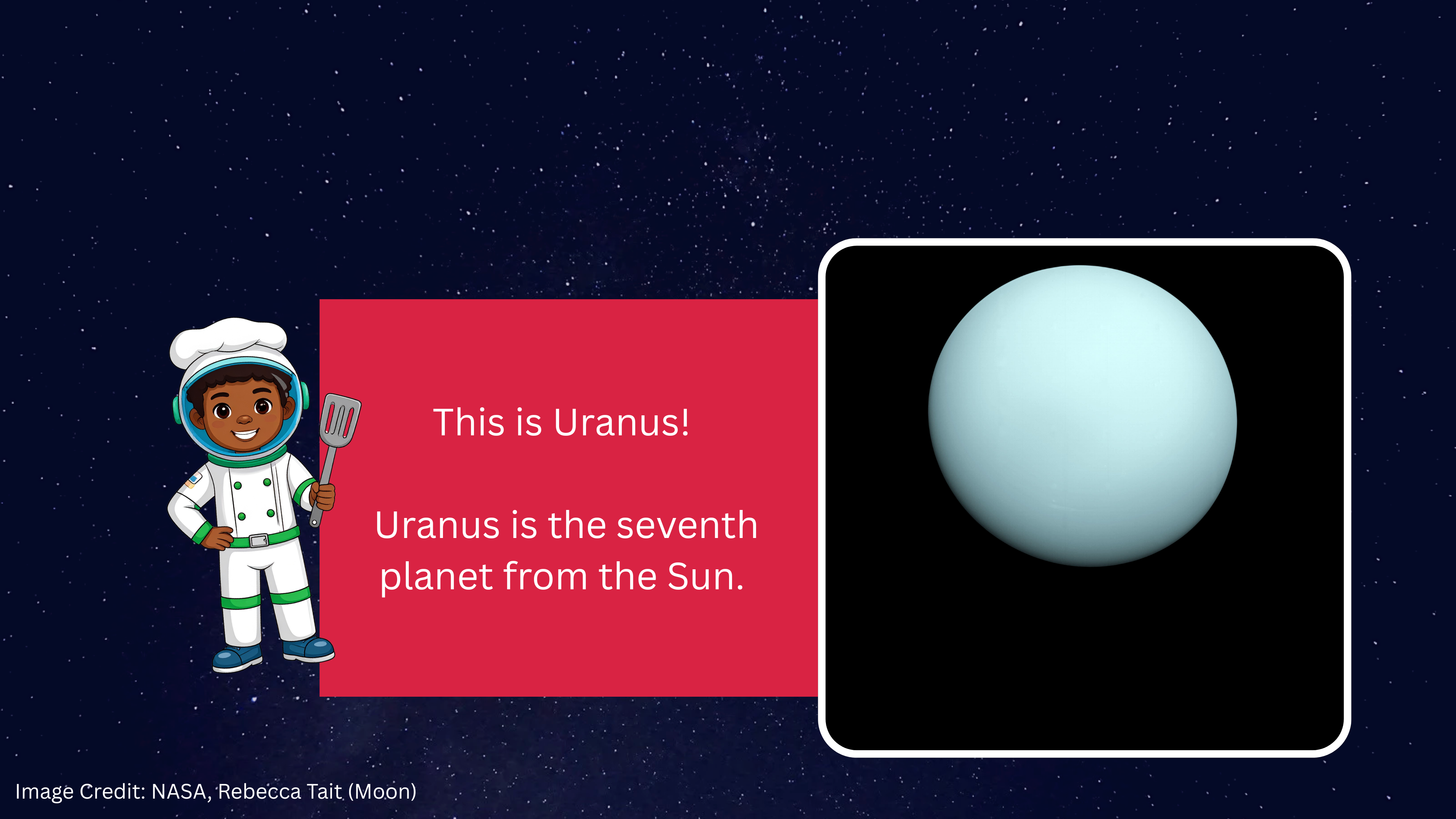 This is Uranus!

Uranus is the seventh planet from the Sun.

Image Credit: NASA, Rebecca Tait (Moon)